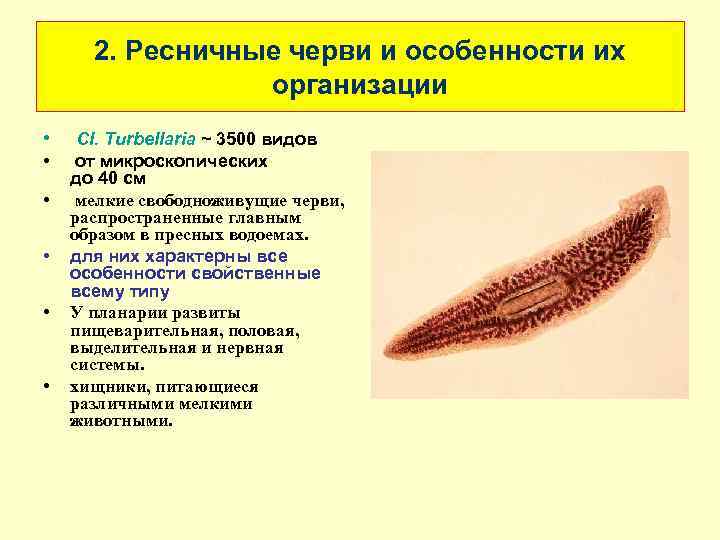 2. Ресничные черви и особенности их организации

• Cl. Turbellaria ~ 3500 видов
• от микроскопических до 40 см
• мелкие свободноживущие черви, распространенные главным образом в пресных водоемах.
• для них характерны все особенности свойственные всему типу
• У планарии развиты пищеварительная, половая, выделительная и нервная системы.
• хищники, питающиеся различными мелкими животными.